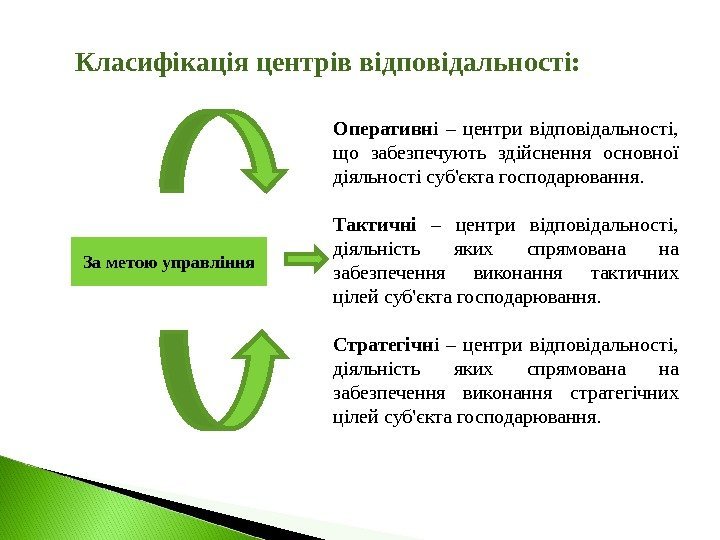 Класифікація центрів відповідальності:

За метою управління

Оперативні – центри відповідальності, що забезпечують здійснення основної діяльності суб'єкта господарювання.

Тактичні – центри відповідальності, діяльність яких спрямована на забезпечення виконання тактичних цілей суб'єкта господарювання.

Стратегічні – центри відповідальності, діяльність яких спрямована на забезпечення виконання стратегічних цілей суб'єкта господарювання.